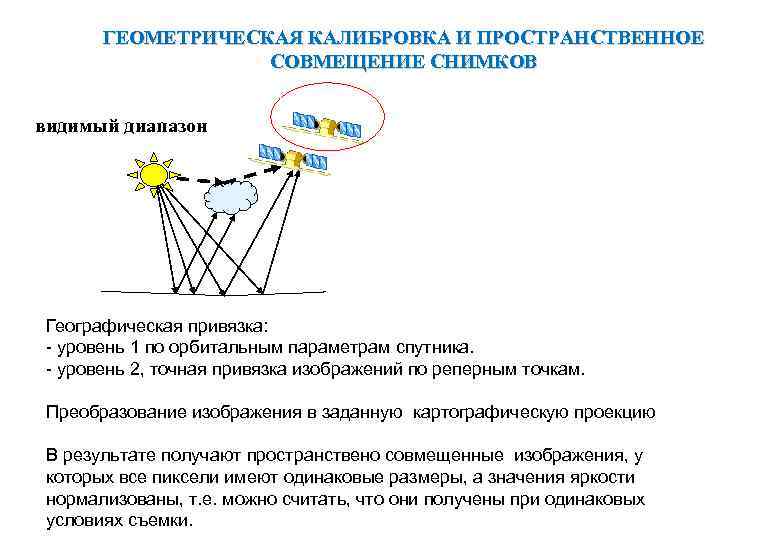 ГЕОМЕТРИЧЕСКАЯ КАЛИБРОВКА И ПРОСТРАНСТВЕННОЕ СОВМЕЩЕНИЕ СНИМКОВ

видимый диапазон

Географическая привязка:
- уровень 1 по орбитальным параметрам спутника.
- уровень 2, точная привязка изображений по реперным точкам.

Преобразование изображения в заданную картографическую проекцию

В результате получают пространствено совмещенные изображения, у которых все пиксели имеют одинаковые размеры, а значения яркости нормализованы, т.е. можно считать, что они получены при одинаковых условиях съемки.